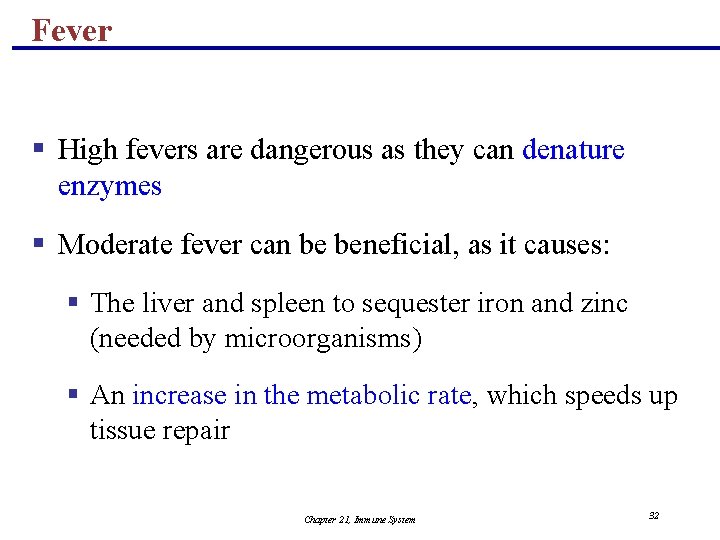 Fever

▪ High fevers are dangerous as they can denature enzymes

▪ Moderate fever can be beneficial, as it causes:

▪ The liver and spleen to sequester iron and zinc (needed by microorganisms)

▪ An increase in the metabolic rate, which speeds up tissue repair

Chapter 21, Immune System

32